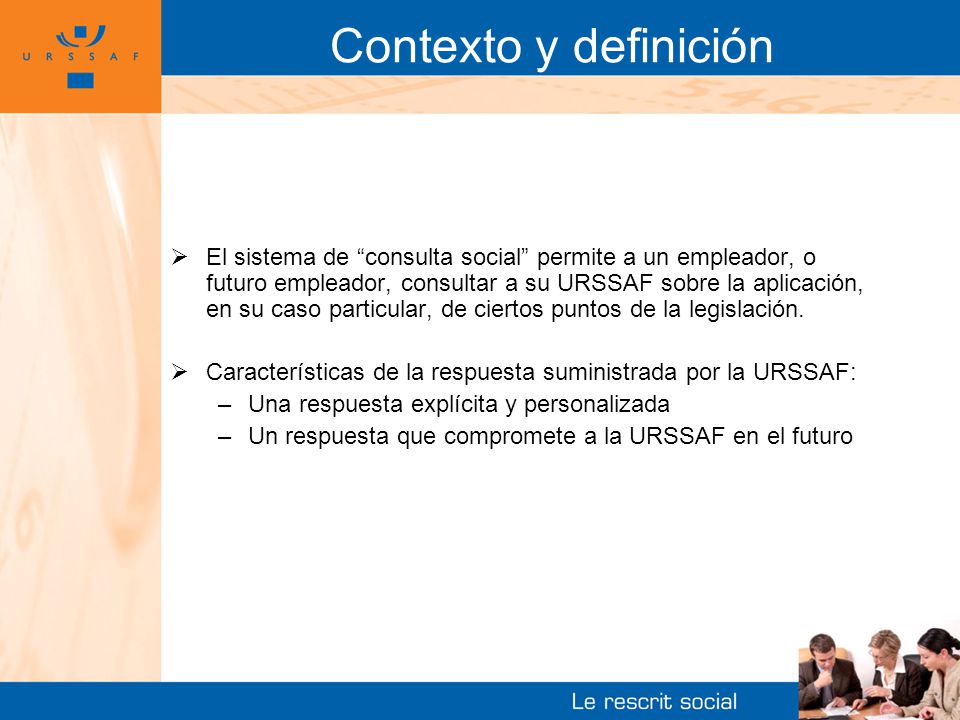 URSSAF

Contexto y definición

➢ El sistema de “consulta social” permite a un empleador, o futuro empleador, consultar a su URSSAF sobre la aplicación, en su caso particular, de ciertos puntos de la legislación.

➢ Características de la respuesta suministrada por la URSSAF:
– Una respuesta explícita y personalizada
– Un respuesta que compromete a la URSSAF en el futuro

Le rescrit social